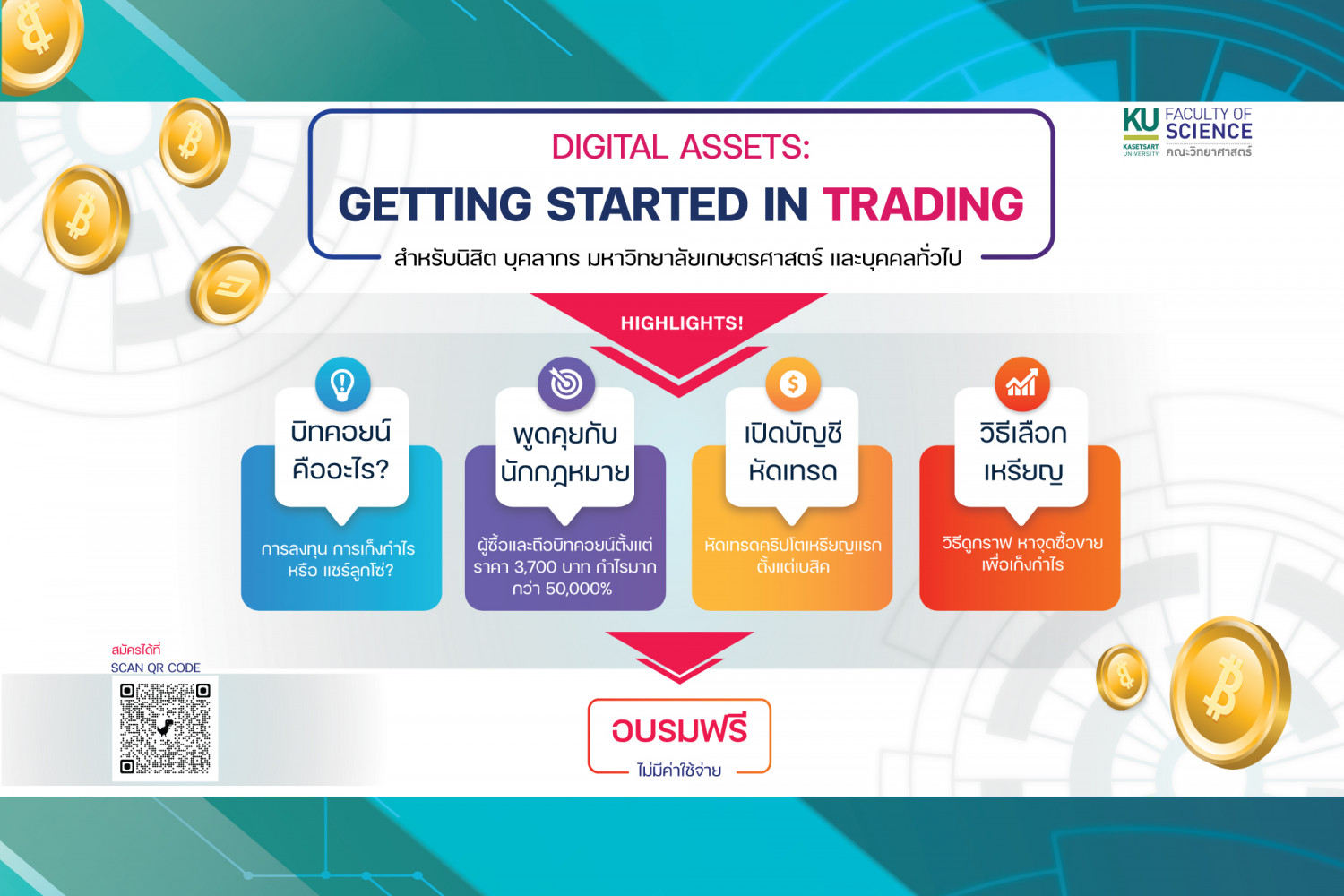 KU KASETSART UNIVERSITY FACULTY OF SCIENCE คณะวิทยาศาสตร์

DIGITAL ASSETS:
GETTING STARTED IN TRADING
สำหรับนิสิต บุคลากร มหาวิทยาลัยเกษตรศาสตร์ และบุคคลทั่วไป

HIGHLIGHTS!

บิทคอยน์ คืออะไร?
การลงทุน การเก็งกำไร หรือ แชร์ลูกโซ่?

พูดคุยกับ นักกฎหมาย
ผู้ซื้อและถือบิทคอยน์ตั้งแต่ ราคา 3,700 บาท กำไรมาก กว่า 50,000%

เปิดบัญชี หัดเทรด
หัดเทรดคริปโตเหรียญแรก ตั้งแต่เบสิค

วิธีเลือก เหรียญ
วิธีดูกราฟ หาจุดซื้อขาย เพื่อเก็งกำไร

สมัครได้ที่
SCAN QR CODE

อบรมฟรี
ไม่มีค่าใช้จ่าย